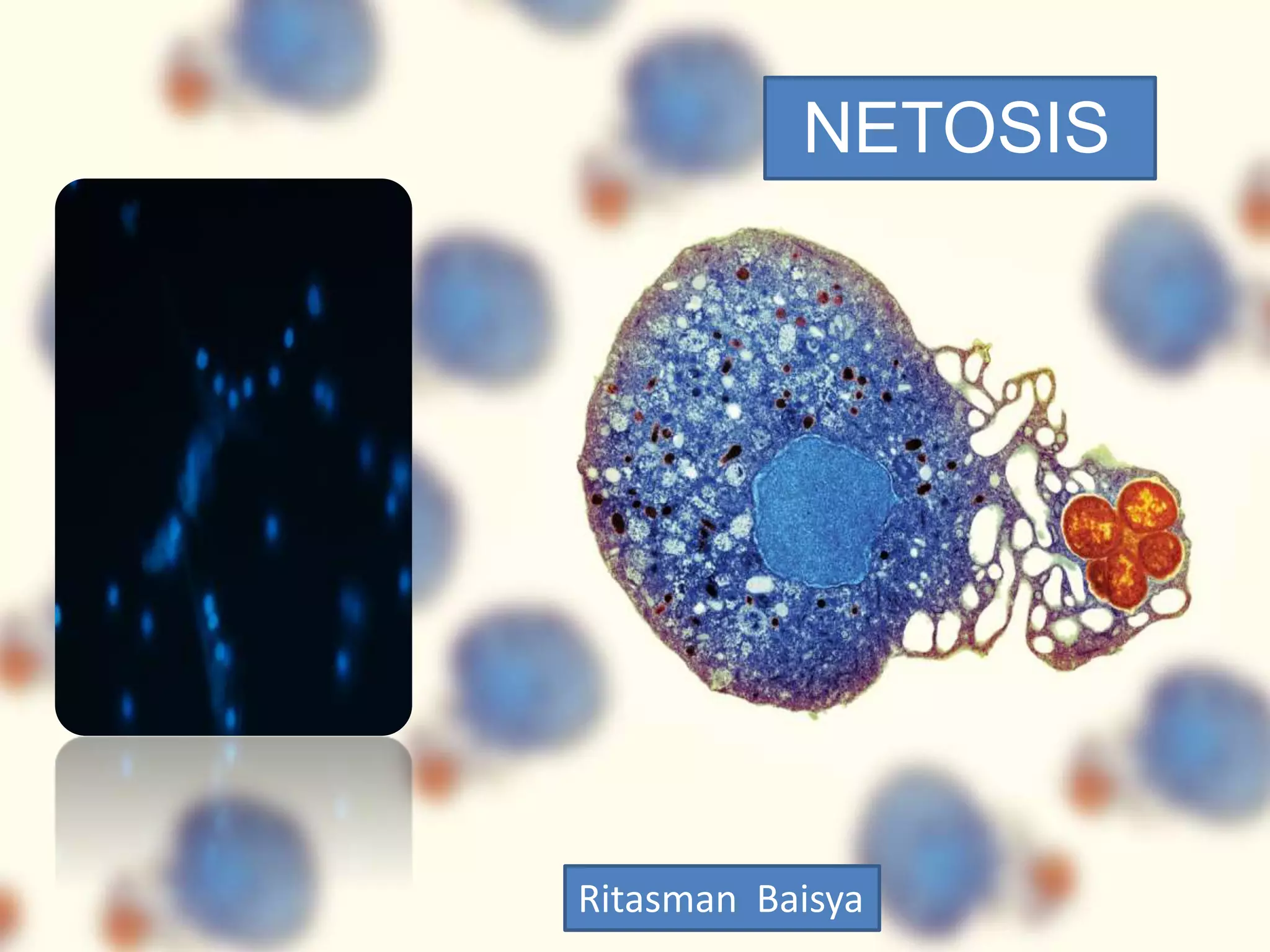 NETOSIS

Ritasman Baisya